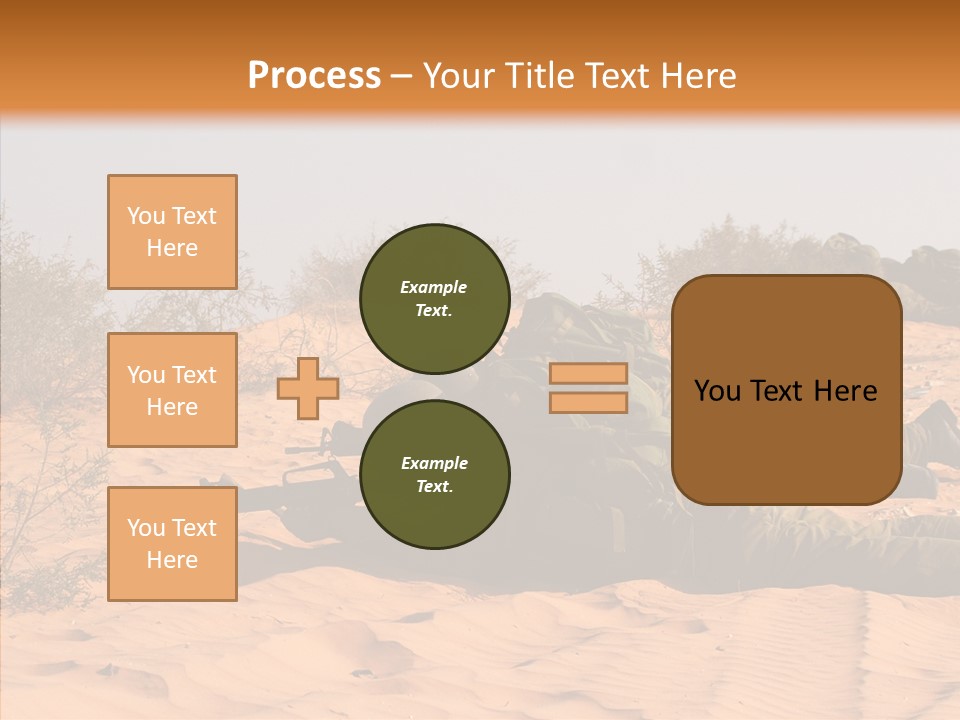 Process – Your Title Text Here

You Text Here

You Text Here

You Text Here

Example Text.

Example Text.

You Text Here